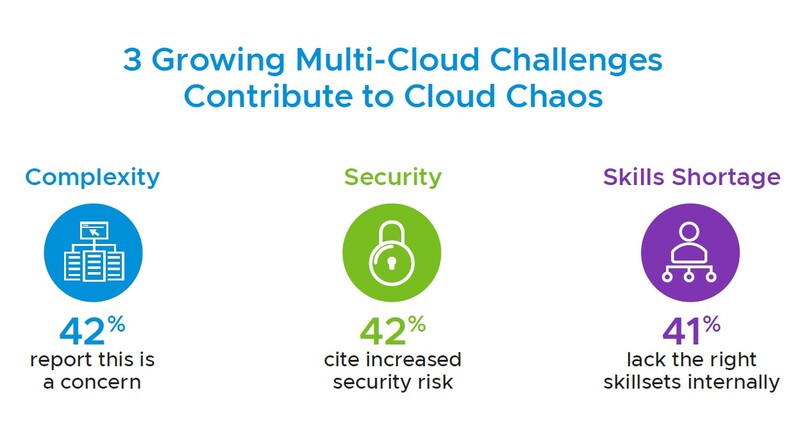 3 Growing Multi-Cloud Challenges Contribute to Cloud Chaos

Complexity

42%
report this is a concern

Security

42%
cite increased security risk

Skills Shortage

41%
lack the right skillsets internally